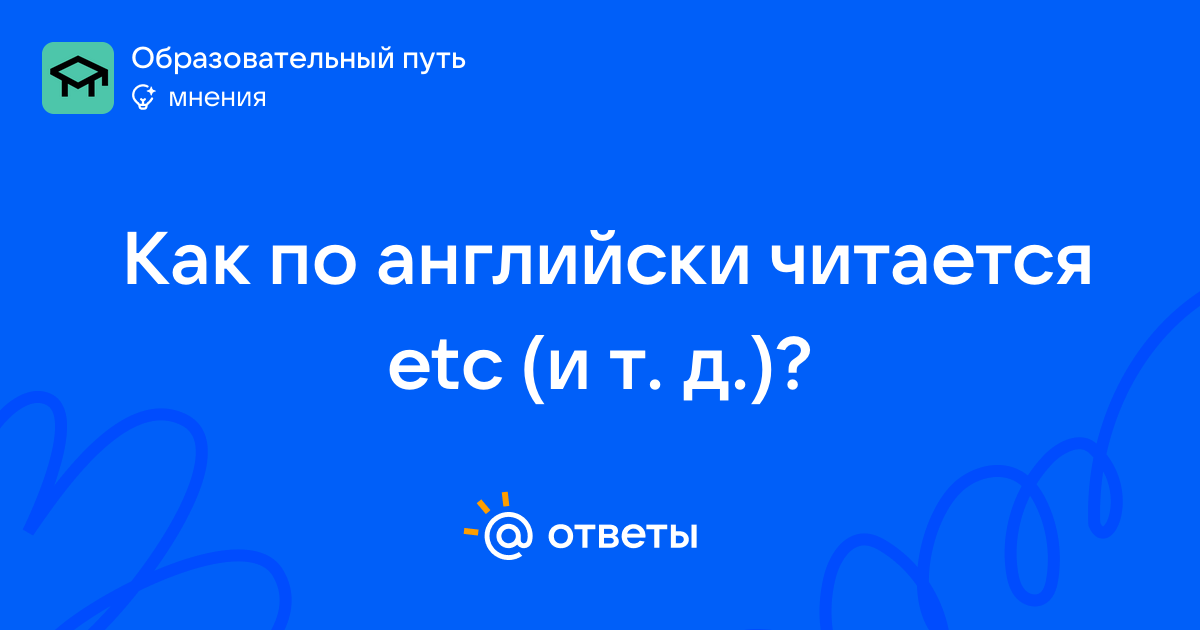 Образовательный путь
мнения

Как по английски читается etc (и т. д.)?

@ ответы